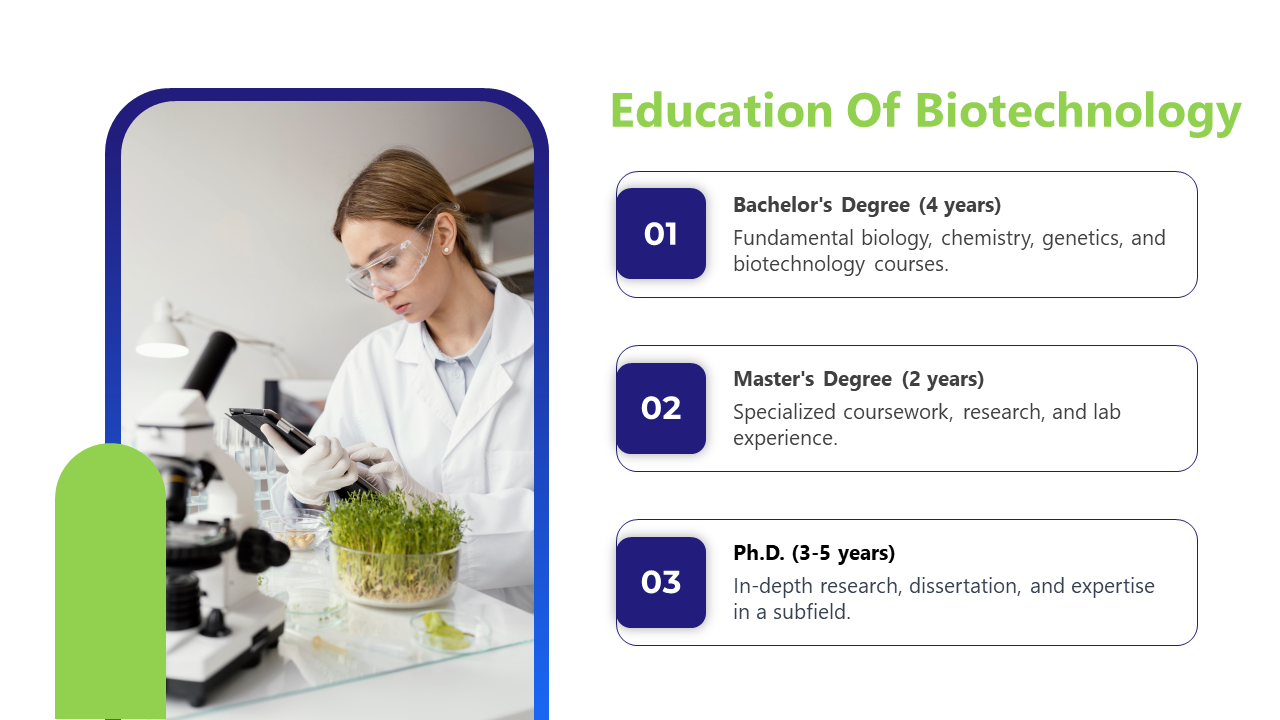 Education Of Biotechnology

01

Bachelor's Degree (4 years)

Fundamental biology, chemistry, genetics, and biotechnology courses.

02

Master's Degree (2 years)

Specialized coursework, research, and lab experience.

03

Ph.D. (3-5 years)

In-depth research, dissertation, and expertise in a subfield.